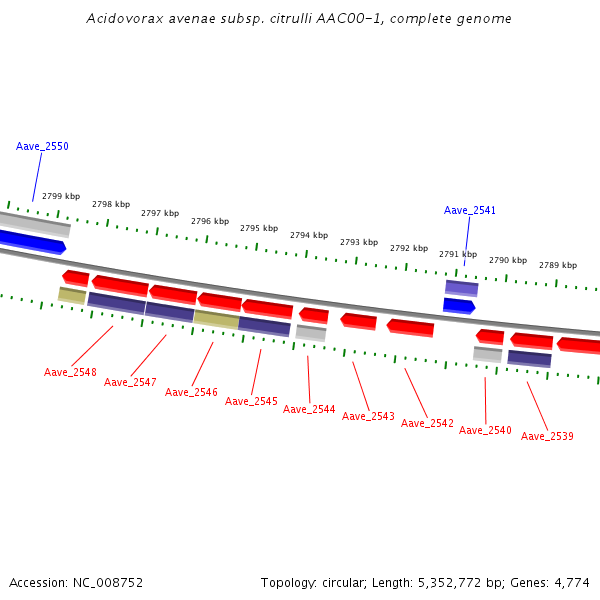 Acidovorax avenae subsp. citrulli AAC00-1, complete genome

Aave_2550

2799 kbp
2798 kbp
2797 kbp
2796 kbp
2795 kbp
2794 kbp
2793 kbp
2792 kbp
2791 kbp
2790 kbp
2789 kbp

Aave_2541

Aave_2548
Aave_2547
Aave_2546
Aave_2545
Aave_2544
Aave_2543
Aave_2542
Aave_2540
Aave_2539

Accession: NC_008752

Topology: circular; Length: 5,352,772 bp; Genes: 4,774